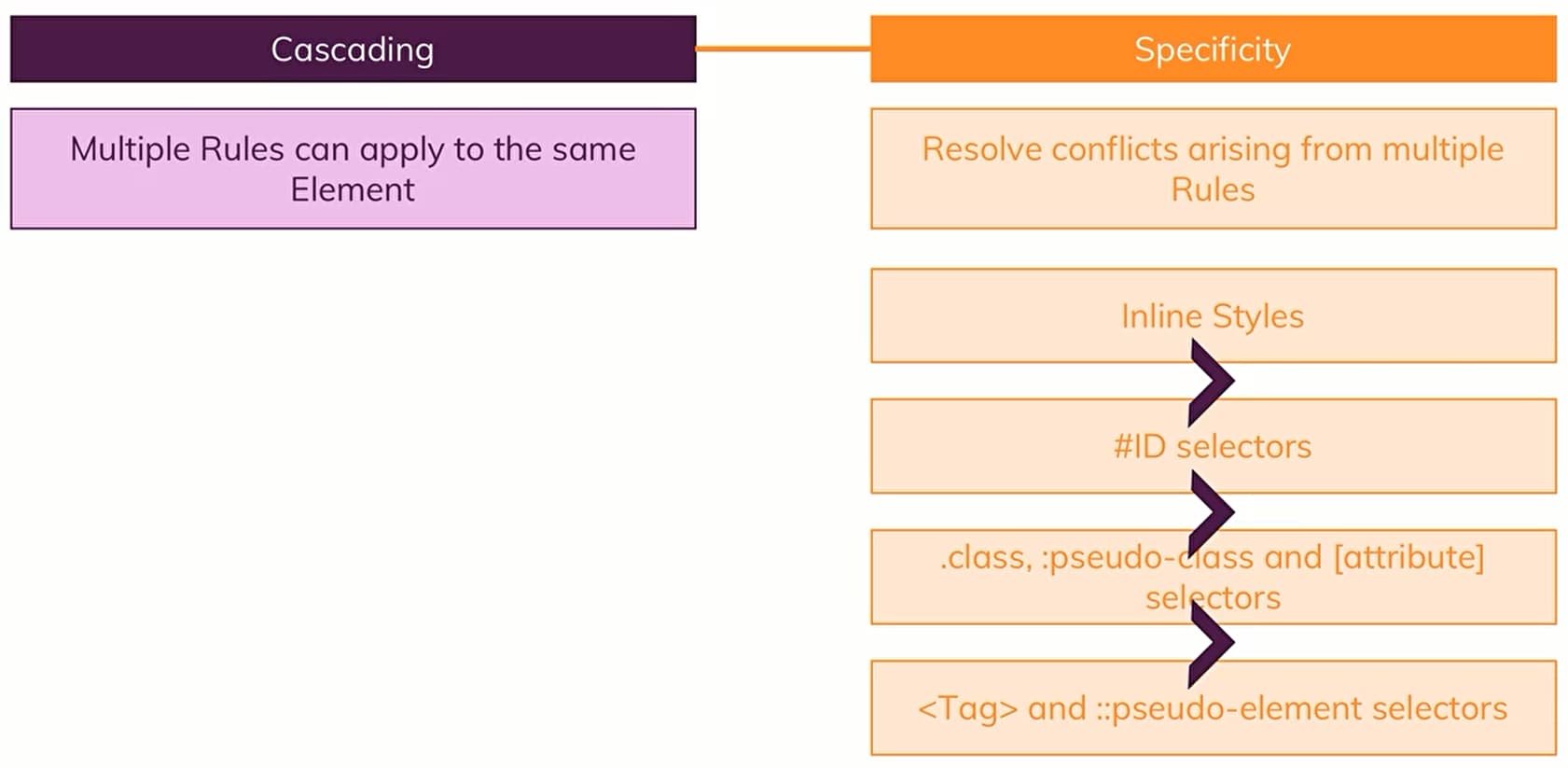 Cascading

Multiple Rules can apply to the same Element

Specificity

Resolve conflicts arising from multiple Rules

Inline Styles

#ID selectors

.class, :pseudo-class and [attribute] selectors

<Tag> and ::pseudo-element selectors